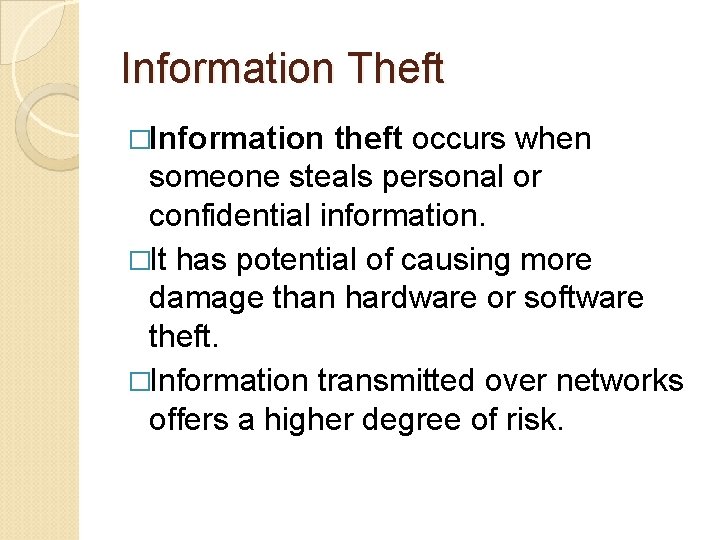 Information Theft

□Information theft occurs when someone steals personal or confidential information.

□It has potential of causing more damage than hardware or software theft.

□Information transmitted over networks offers a higher degree of risk.